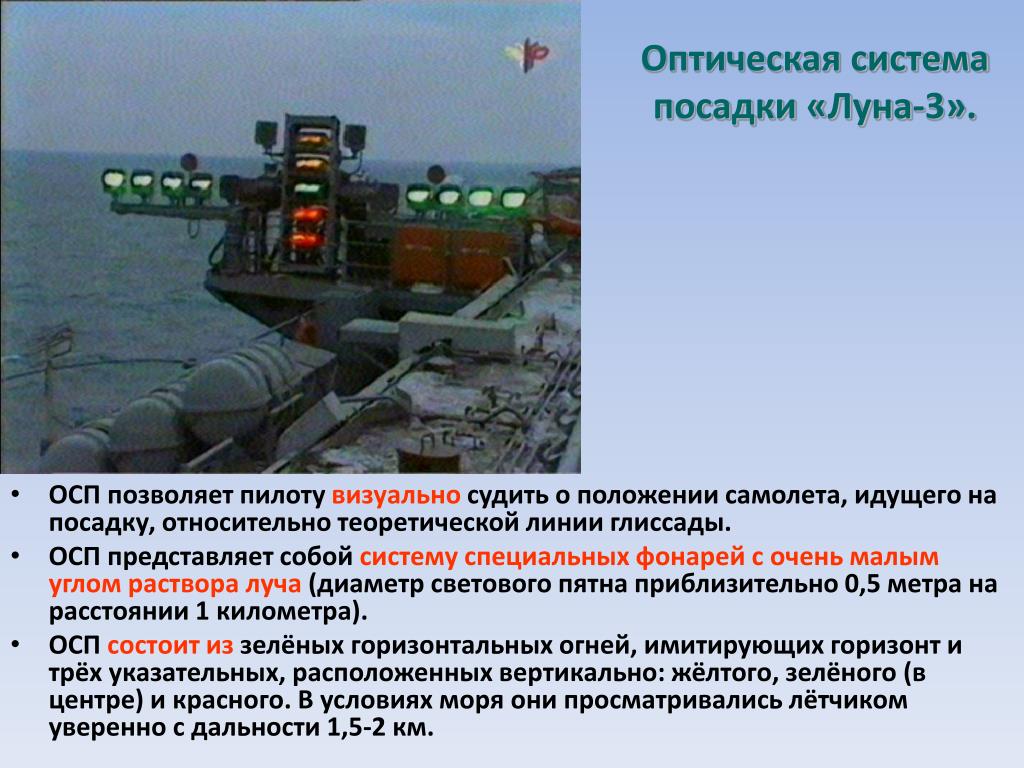 Оптическая система посадки «Луна-3».

• ОСП позволяет пилоту визуально судить о положении самолета, идущего на посадку, относительно теоретической линии глиссады.
• ОСП представляет собой систему специальных фонарей с очень малым углом раствора луча (диаметр светового пятна приблизительно 0,5 метра на расстоянии 1 километра).
• ОСП состоит из зелёных горизонтальных огней, имитирующих горизонт и трёх указательных, расположенных вертикально: жёлтого, зелёного (в центре) и красного. В условиях моря они просматривались лётчиком уверенно с дальности 1,5-2 км.